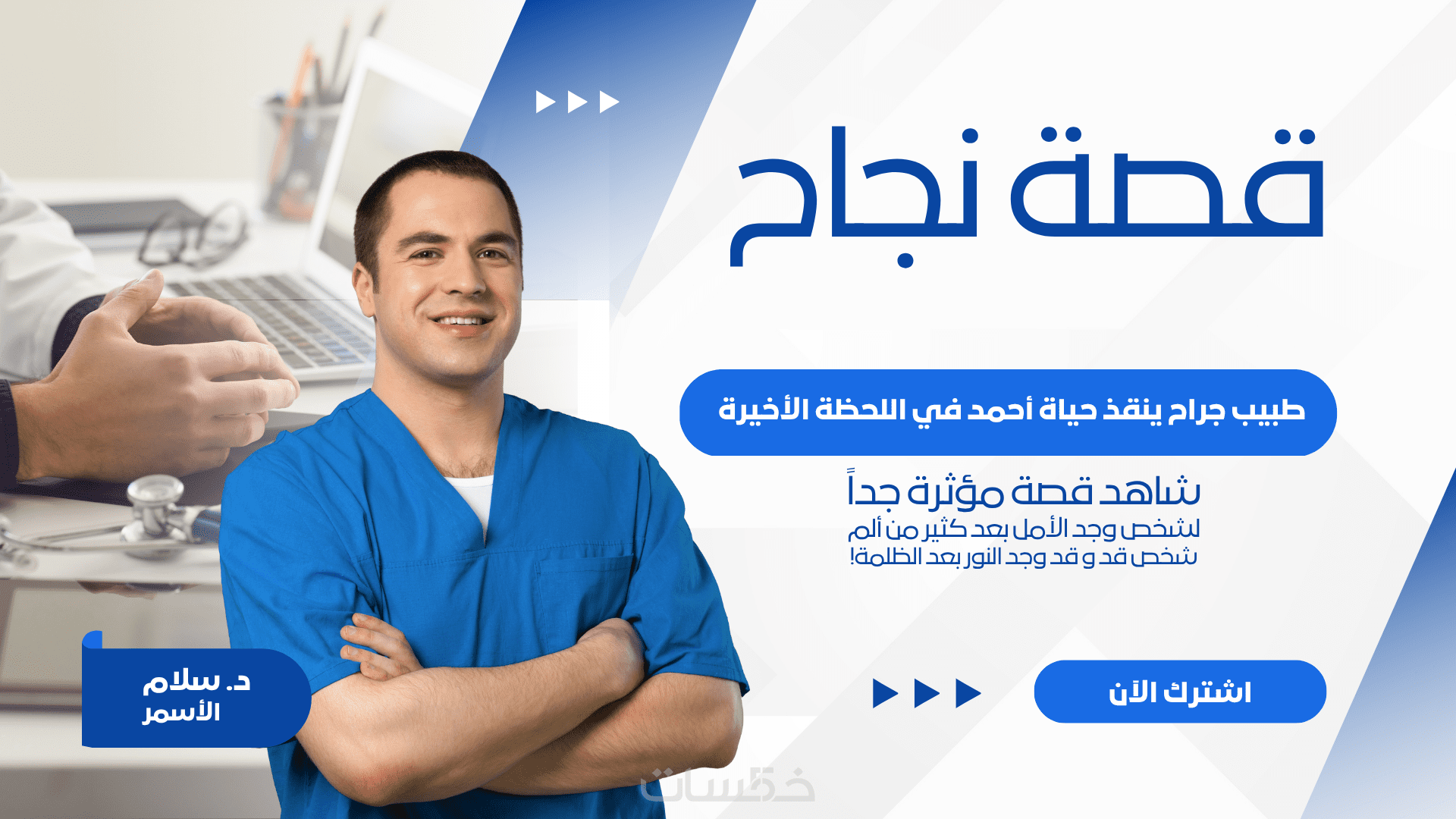 قصة نجاح

طبيب جراح ينقذ حياة أحمد في اللحظة الأخيرة

شاهد قصة مؤثرة جداً
لشخص وجد الأمل بعد كثير من ألم
شخص قد و قد وجد النور بعد الظلمة!

اشترك الآن

د. سلام
الأسمر

خمسات